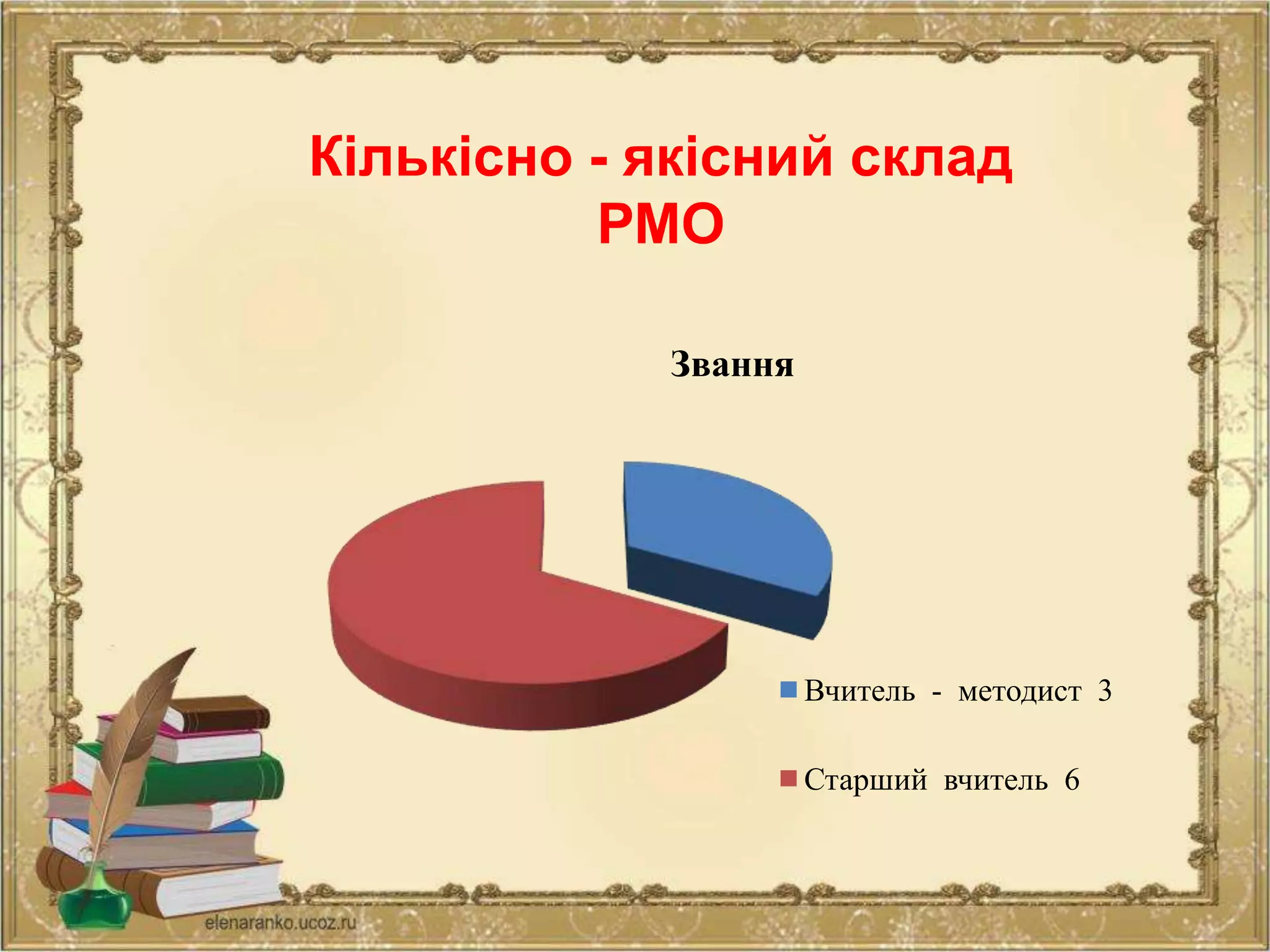 Кількісно - якісний склад РМО

Звання

Вчитель - методист 3

Старший вчитель 6

elenaranko.ucoz.ru